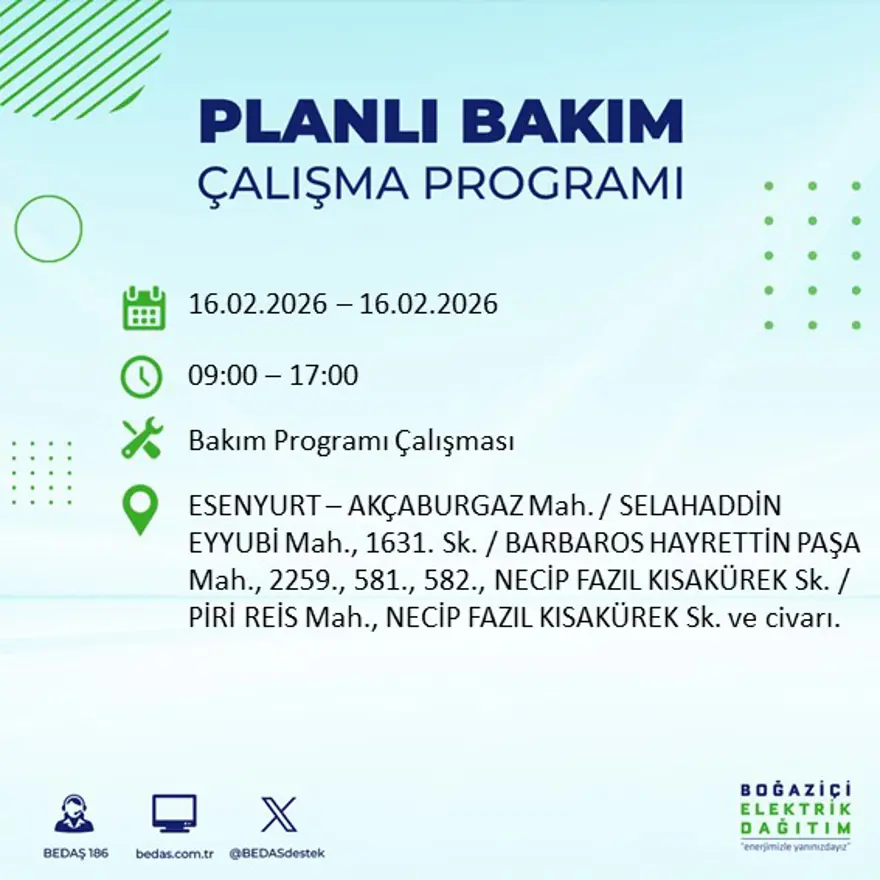 PLANLI BAKIM
ÇALIŞMA PROGRAMI

16.02.2026 – 16.02.2026

09:00 – 17:00

Bakım Programı Çalışması

ESENYURT – AKÇABURGAZ Mah. / SELAHADDİN EYYUBİ Mah., 1631. Sk. / BARBAROS HAYRETTİN PAŞA Mah., 2259., 581., 582., NECİP FAZIL KISAKÜREK Sk. / PİRİ REİS Mah., NECİP FAZIL KISAKÜREK Sk. ve civarı.

BEDAŞ 186
bedas.com.tr
@BEDASdestek

BOĞAZİÇİ
ELEKTRİK
DAĞITIM
"enerjimizle yanınızdayız"